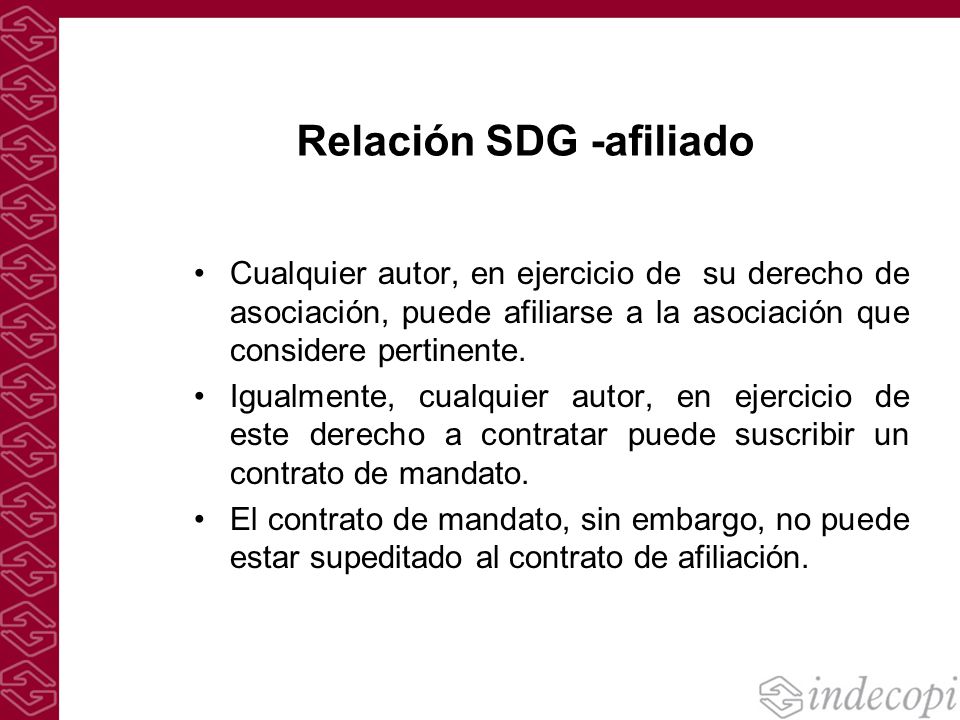 Relación SDG -afiliado

• Cualquier autor, en ejercicio de su derecho de asociación, puede afiliarse a la asociación que considere pertinente.

• Igualmente, cualquier autor, en ejercicio de este derecho a contratar puede suscribir un contrato de mandato.

• El contrato de mandato, sin embargo, no puede estar supeditado al contrato de afiliación.

indecopi